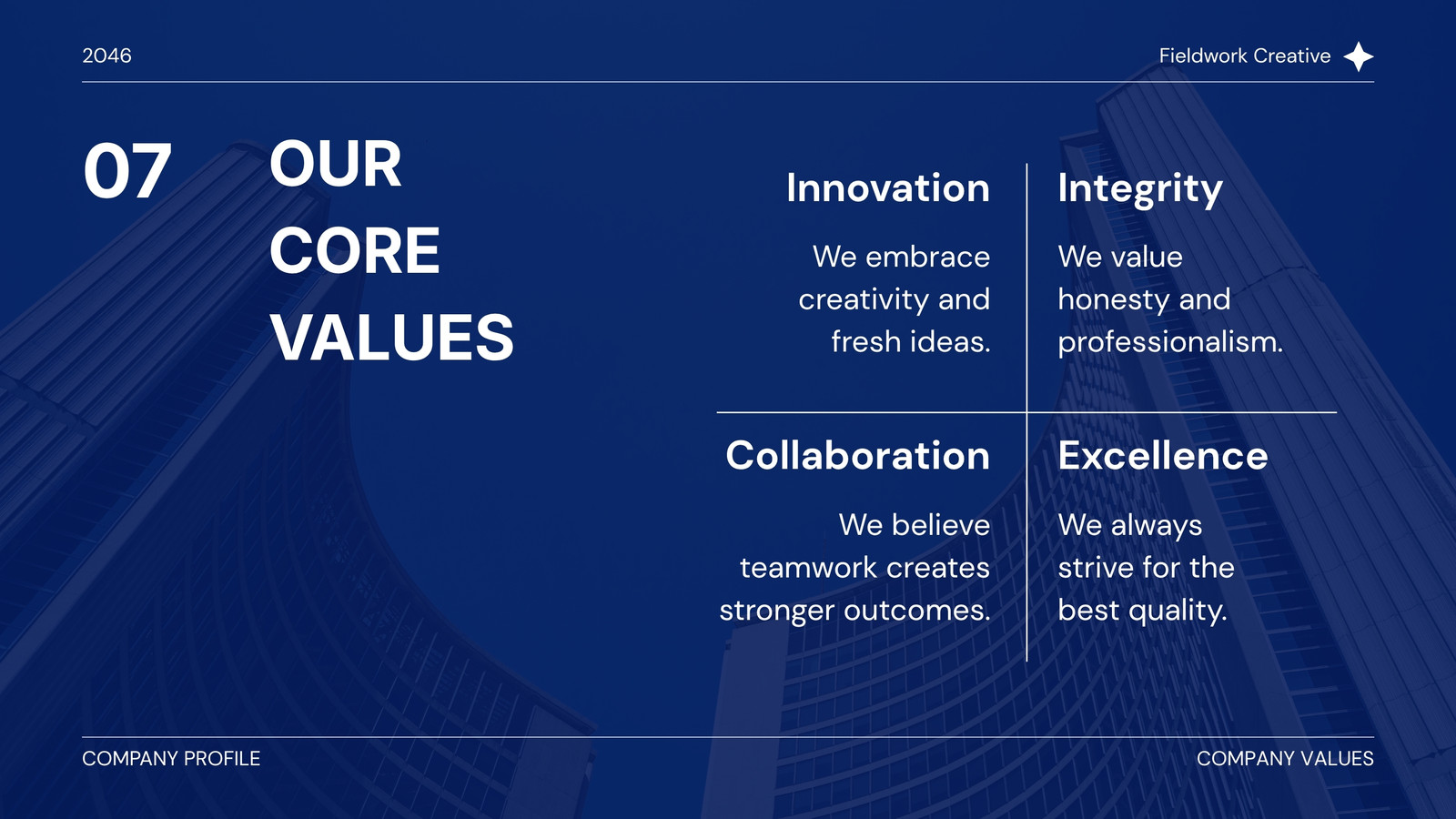 2046

Fieldwork Creative

07

OUR CORE VALUES

Innovation

We embrace creativity and fresh ideas.

Integrity

We value honesty and professionalism.

Collaboration

We believe teamwork creates stronger outcomes.

Excellence

We always strive for the best quality.

COMPANY PROFILE

COMPANY VALUES